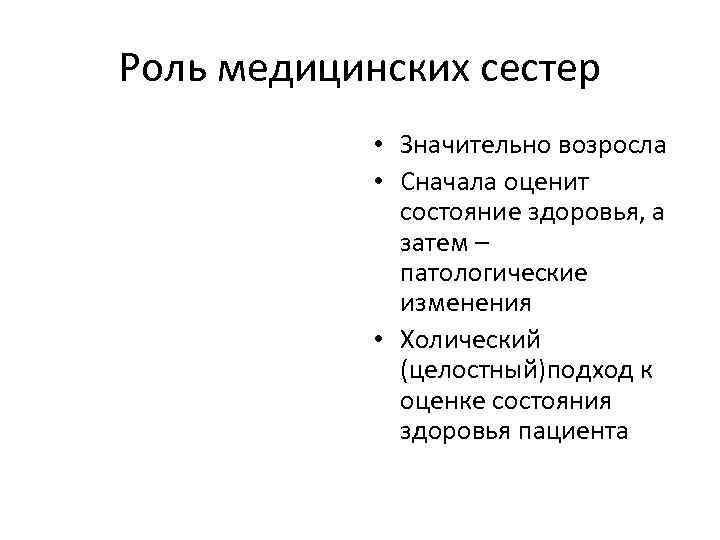 Роль медицинских сестер

• Значительно возросла
• Сначала оценит состояние здоровья, а затем – патологические изменения
• Холический (целостный)подход к оценке состояния здоровья пациента